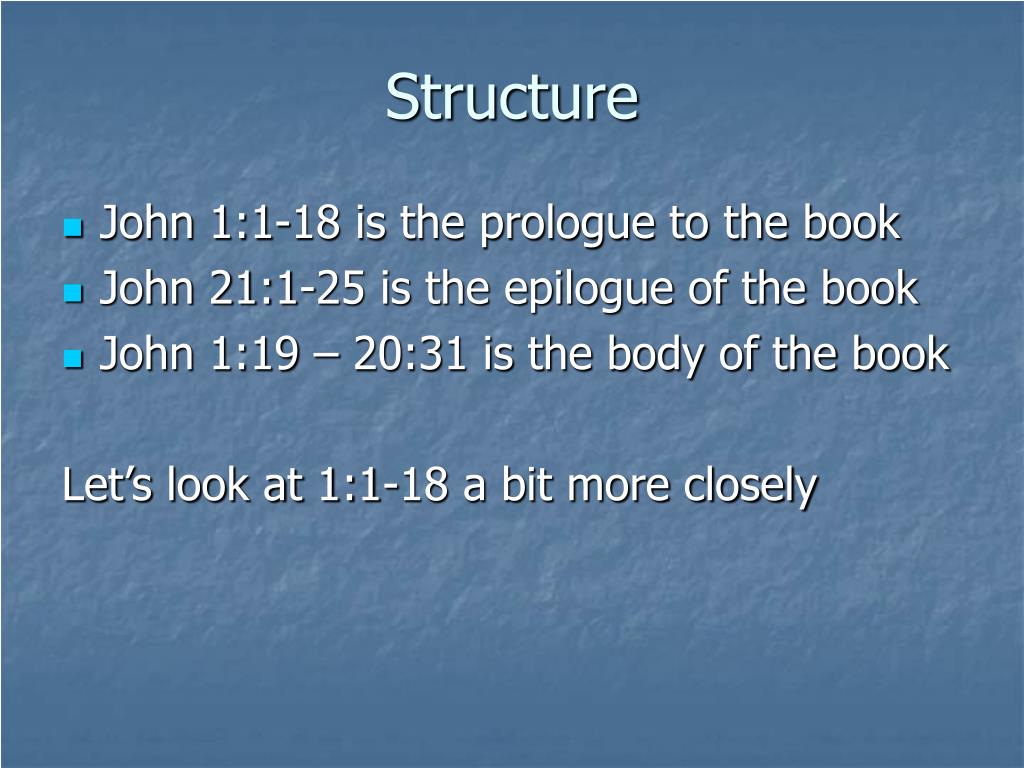 Structure

- John 1:1-18 is the prologue to the book
- John 21:1-25 is the epilogue of the book
- John 1:19 – 20:31 is the body of the book

Let’s look at 1:1-18 a bit more closely